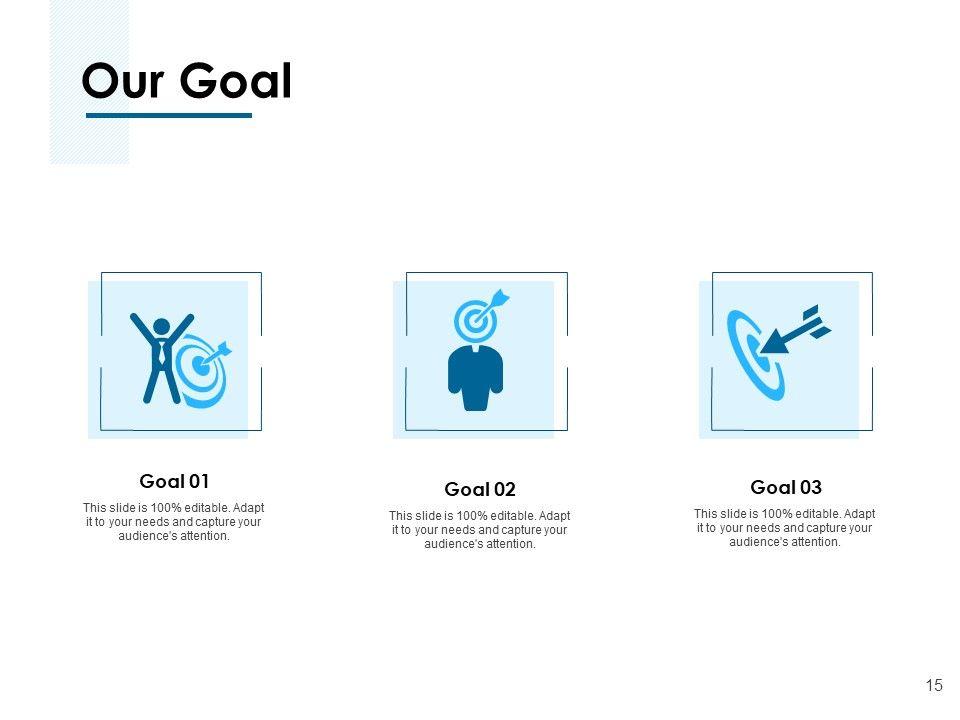 Our Goal

Goal 01

This slide is 100% editable. Adapt it to your needs and capture your audience's attention.

Goal 02

This slide is 100% editable. Adapt it to your needs and capture your audience's attention.

Goal 03

This slide is 100% editable. Adapt it to your needs and capture your audience's attention.

15